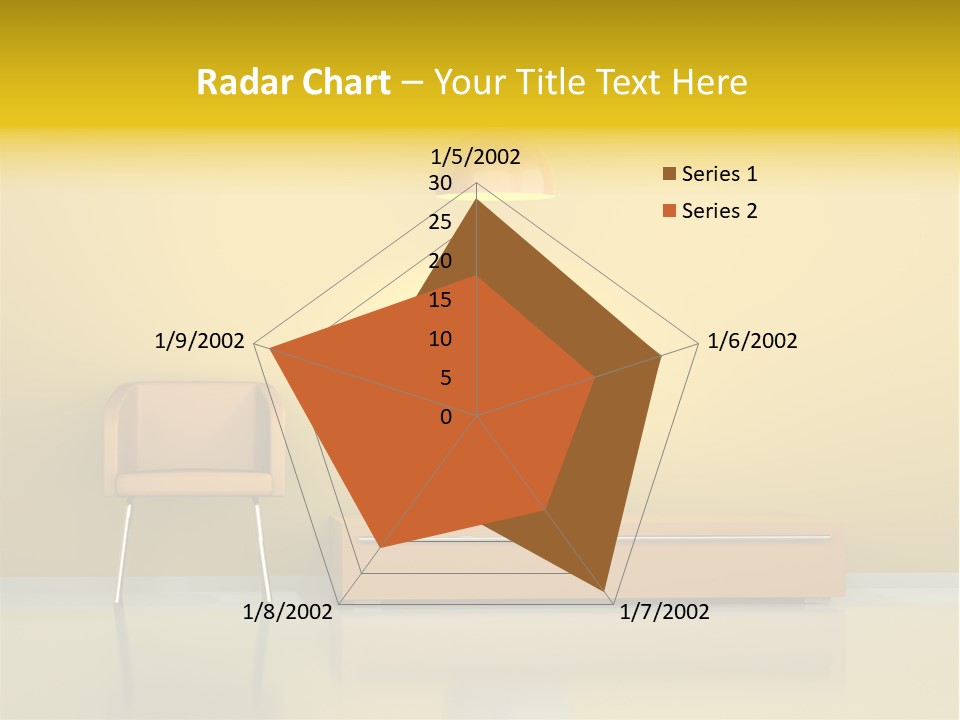 Radar Chart – Your Title Text Here

1/5/2002
30
25
20
15
10
5
0
1/6/2002
1/7/2002
1/8/2002
1/9/2002

Series 1
Series 2